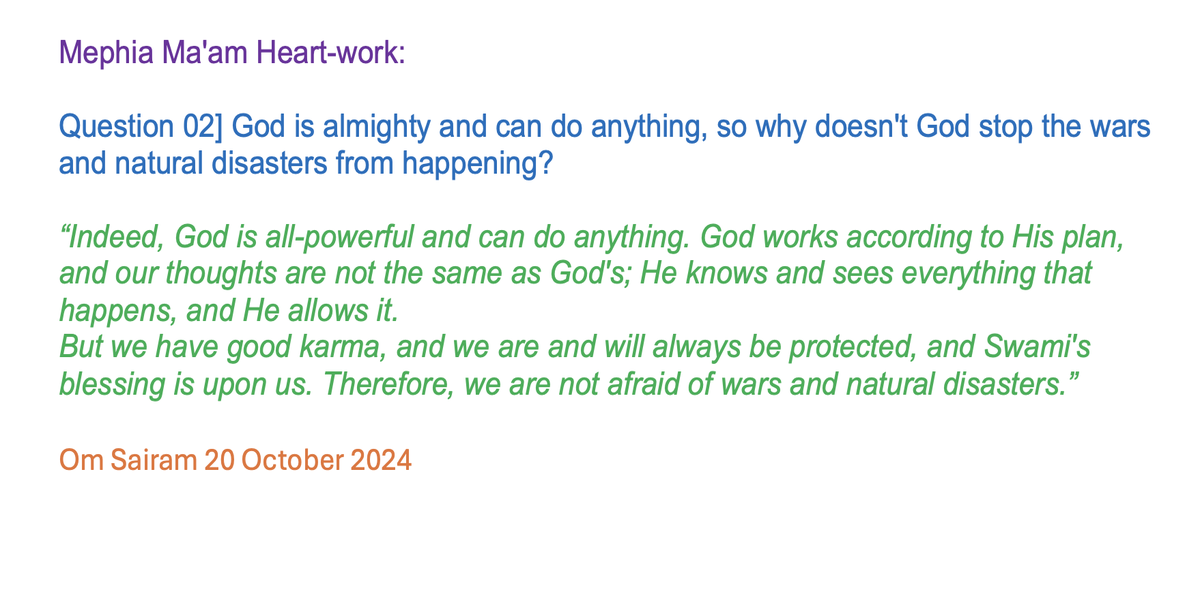 Mephia Ma'am Heart-work:

Question 02] God is almighty and can do anything, so why doesn't God stop the wars and natural disasters from happening?

“Indeed, God is all-powerful and can do anything. God works according to His plan, and our thoughts are not the same as God's; He knows and sees everything that happens, and He allows it.
But we have good karma, and we are and will always be protected, and Swami's blessing is upon us. Therefore, we are not afraid of wars and natural disasters.”

Om Sairam 20 October 2024